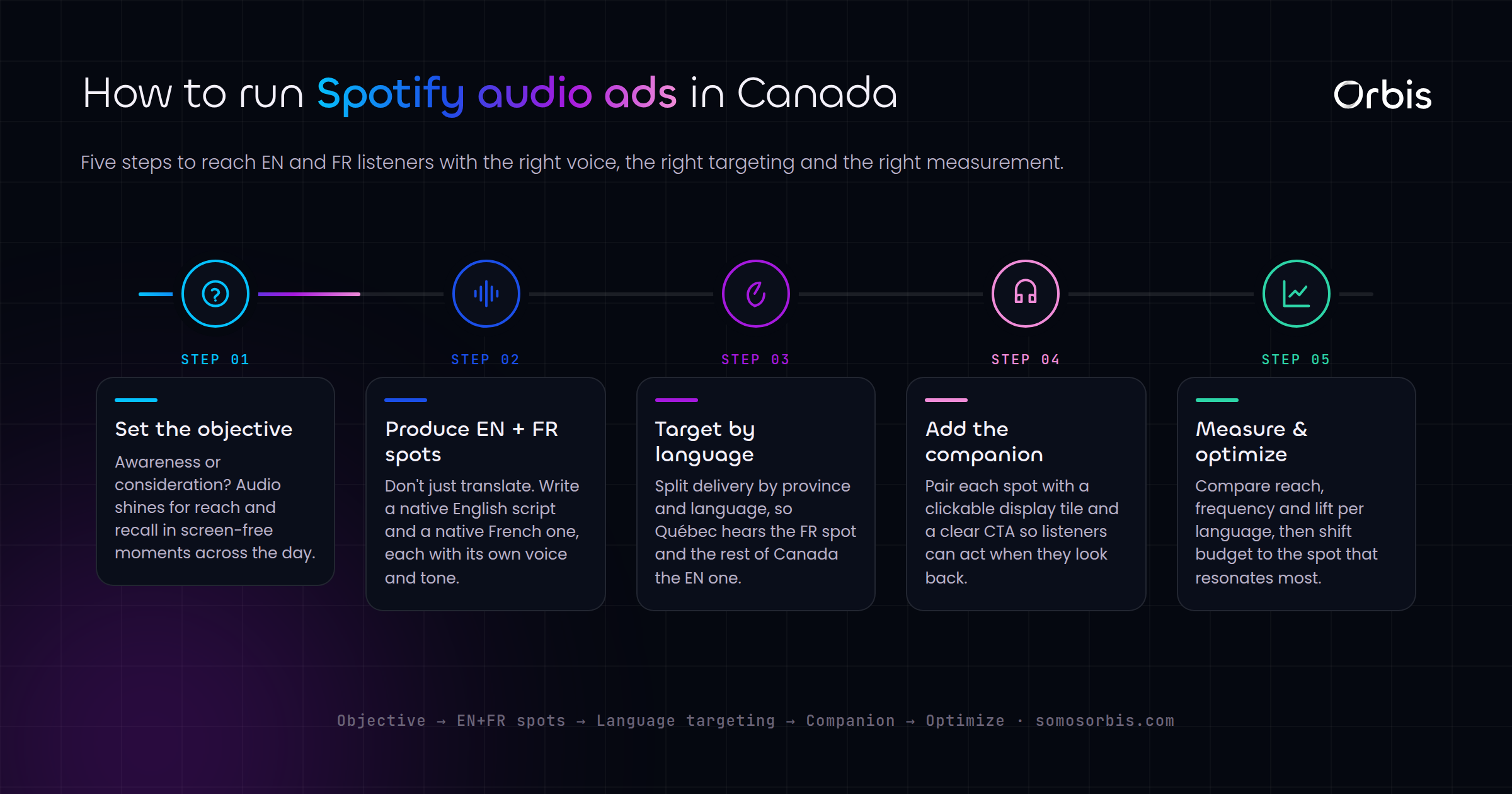 How to run Spotify audio ads in Canada

Orbis

Five steps to reach EN and FR listeners with the right voice, the right targeting and the right measurement.

STEP 01

Set the objective

Awareness or consideration? Audio shines for reach and recall in screen-free moments across the day.

STEP 02

Produce EN + FR spots

Don't just translate. Write a native English script and a native French one, each with its own voice and tone.

STEP 03

Target by language

Split delivery by province and language, so Québec hears the FR spot and the rest of Canada the EN one.

STEP 04

Add the companion

Pair each spot with a clickable display tile and a clear CTA so listeners can act when they look back.

STEP 05

Measure & optimize

Compare reach, frequency and lift per language, then shift budget to the spot that resonates most.

Objective → EN+FR spots → Language targeting → Companion → Optimize · somosorbis.com